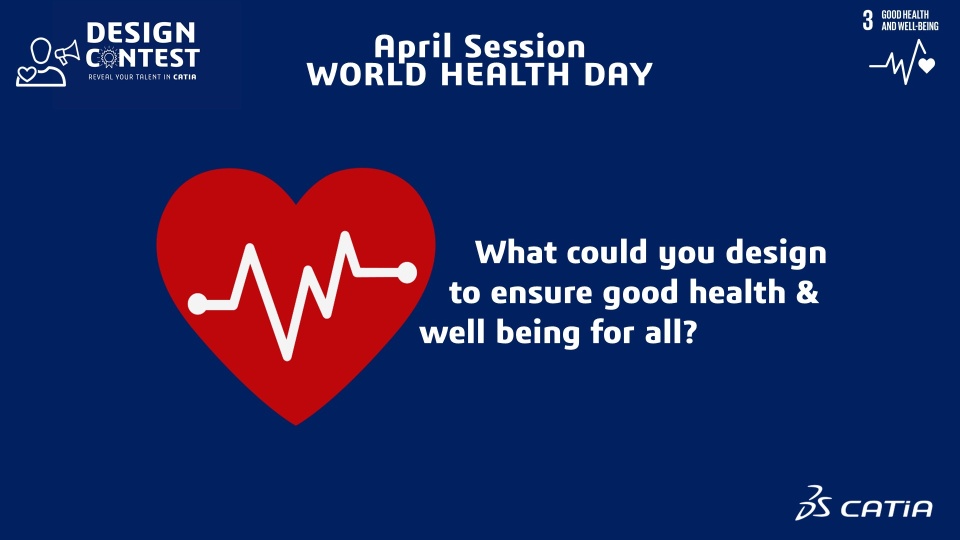 DESIGN CONTEST
REVEAL YOUR TALENT IN CATIA

April Session
WORLD HEALTH DAY

3 GOOD HEALTH AND WELL-BEING

What could you design to ensure good health & well being for all?

CATIA